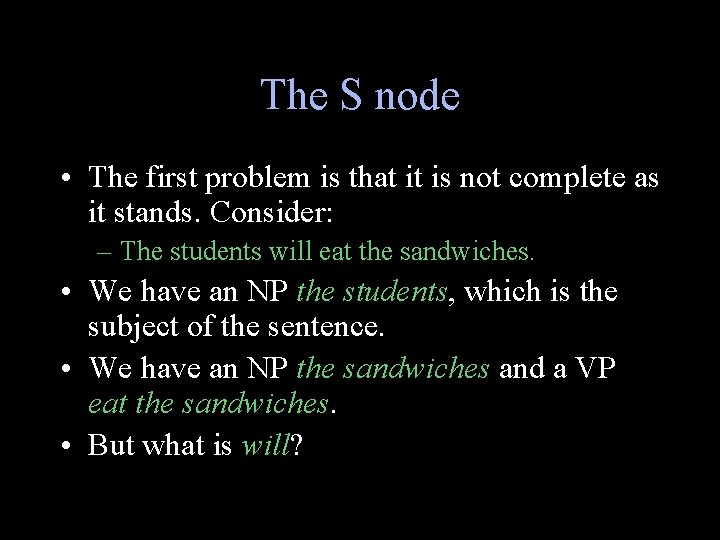 The S node

• The first problem is that it is not complete as it stands. Consider:
– The students will eat the sandwiches.
• We have an NP the students, which is the subject of the sentence.
• We have an NP the sandwiches and a VP eat the sandwiches.
• But what is will?